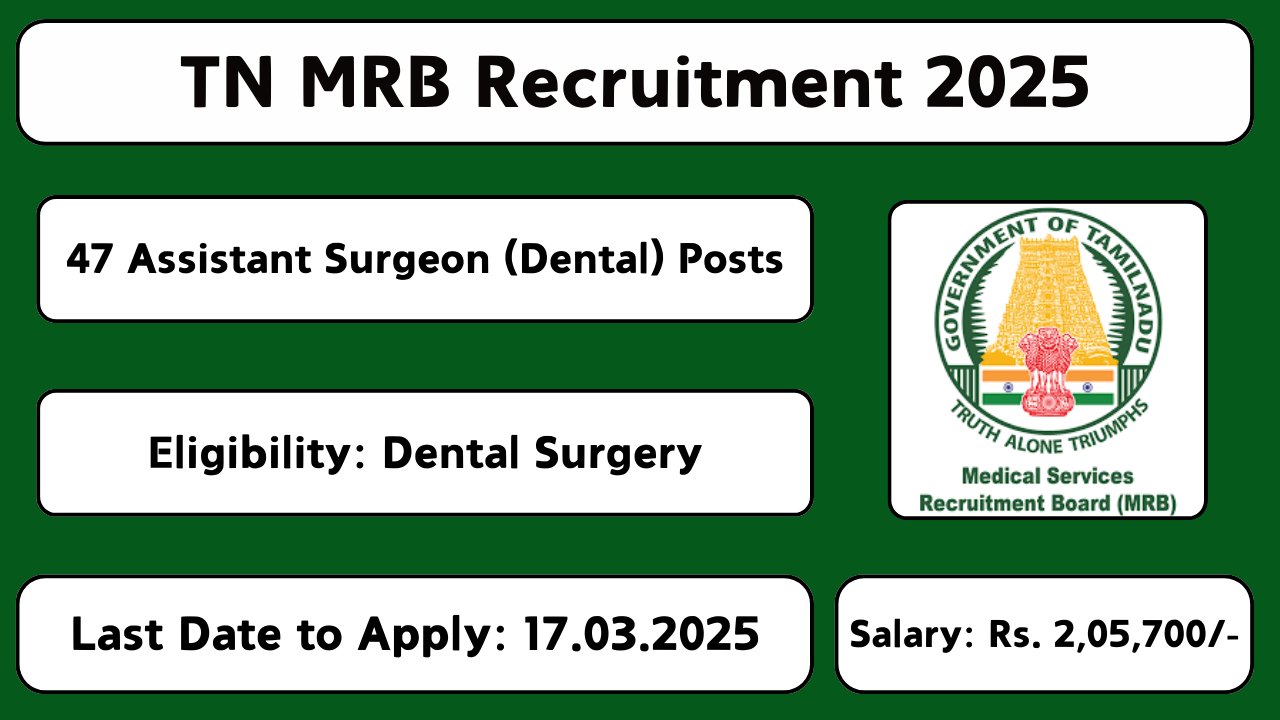 TN MRB Recruitment 2025

47 Assistant Surgeon (Dental) Posts

GOVERNMENT OF TAMILNADU

TRUTH ALONE TRIUMPHS

Medical Services Recruitment Board (MRB)

Eligibility: Dental Surgery

Last Date to Apply: 17.03.2025

Salary: Rs. 2,05,700/-